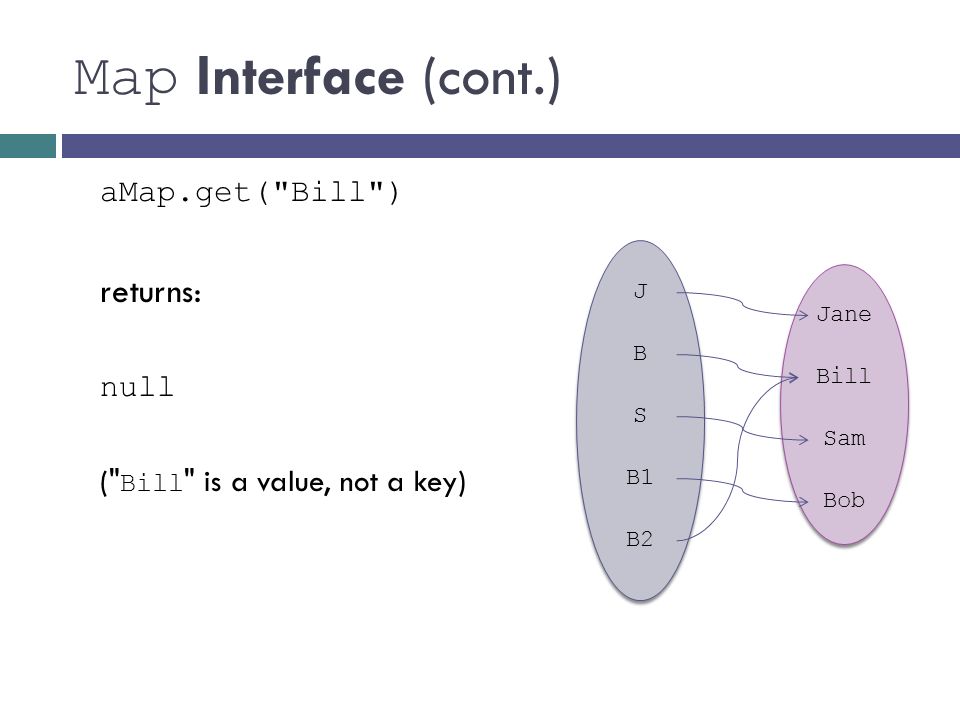 Map Interface (cont.)

aMap.get("Bill")

returns:

null

("Bill" is a value, not a key)

J
B
S
B1
B2

Jane
Bill
Sam
Bob